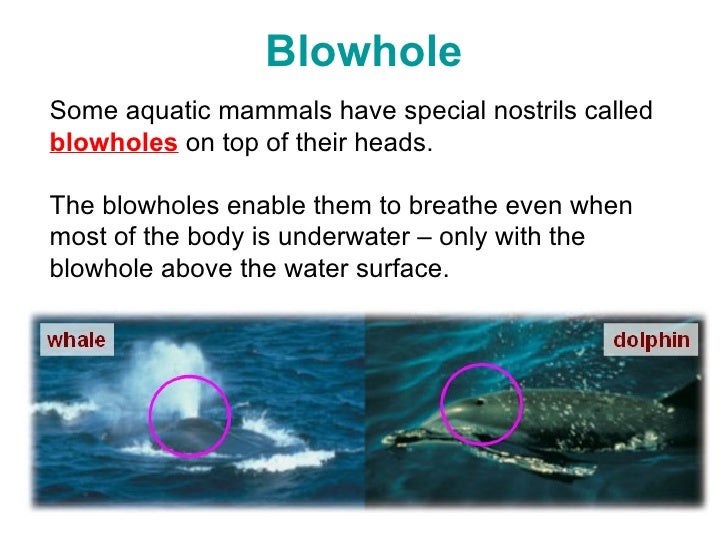 Blowhole

Some aquatic mammals have special nostrils called blowholes on top of their heads.

The blowholes enable them to breathe even when most of the body is underwater – only with the blowhole above the water surface.

whale

dolphin